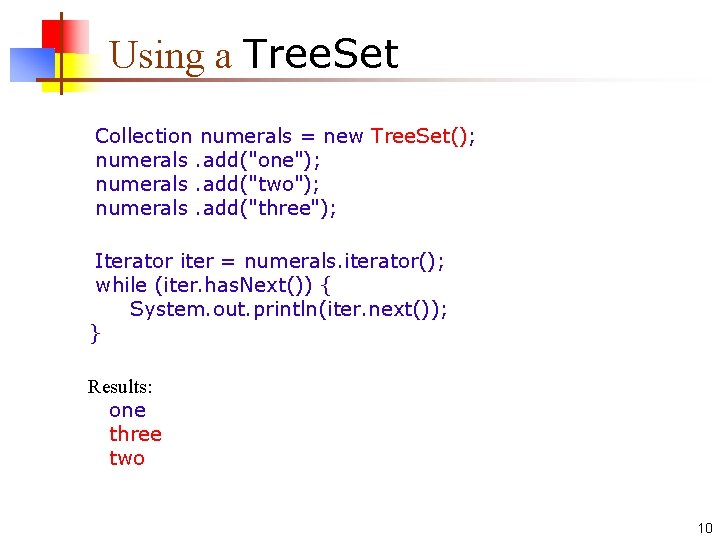 Using a TreeSet

Collection numerals = new TreeSet();
numerals .add("one");
numerals .add("two");
numerals .add("three");

Iterator iter = numerals.iterator();
while (iter.hasNext()) {
    System.out.println(iter.next());
}

Results:
one
three
two

10